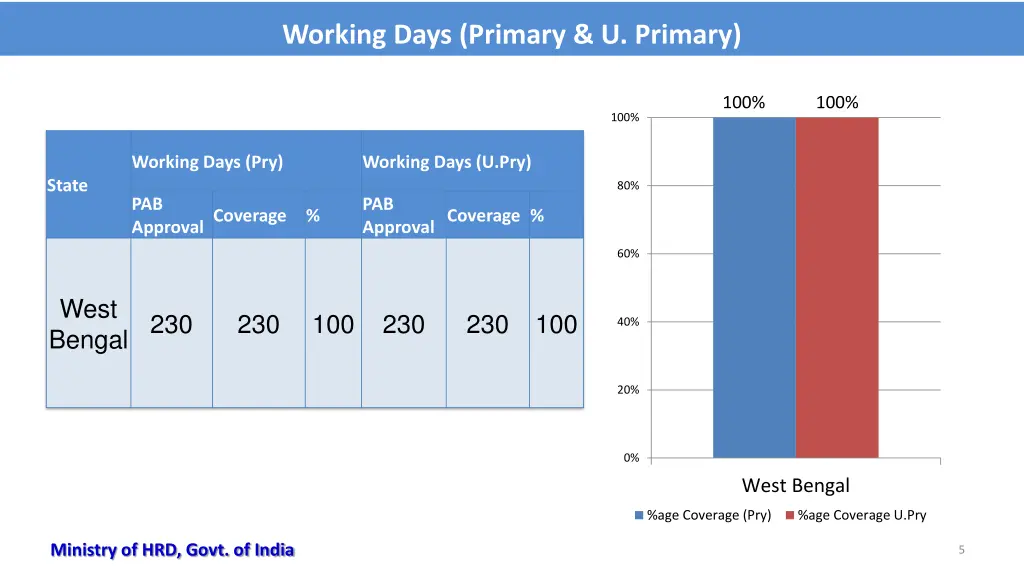 Working Days (Primary & U. Primary)

| State | Working Days (Pry) PAB Approval | Working Days (Pry) Coverage | Working Days (Pry) % | Working Days (U.Pry) PAB Approval | Working Days (U.Pry) Coverage | Working Days (U.Pry) % |
|---|---|---|---|---|---|---|
| West Bengal | 230 | 230 | 100 | 230 | 230 | 100 |

100% 100%

100%
80%
60%
40%
20%
0%

West Bengal

%age Coverage (Pry) %age Coverage U.Pry

Ministry of HRD, Govt. of India

5